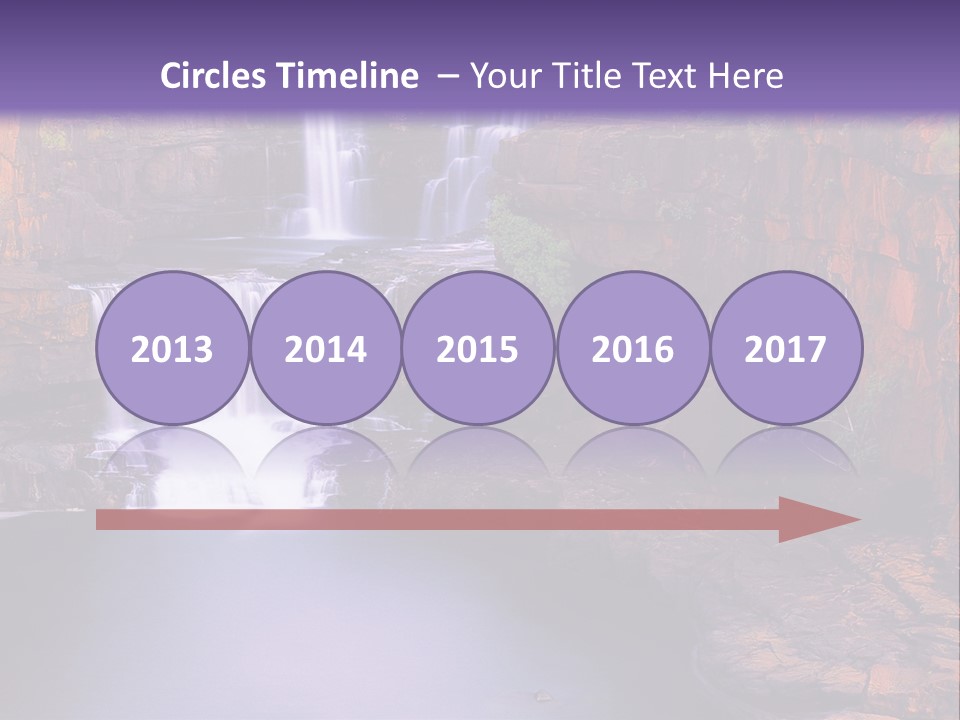 Circles Timeline – Your Title Text Here

2013 2014 2015 2016 2017